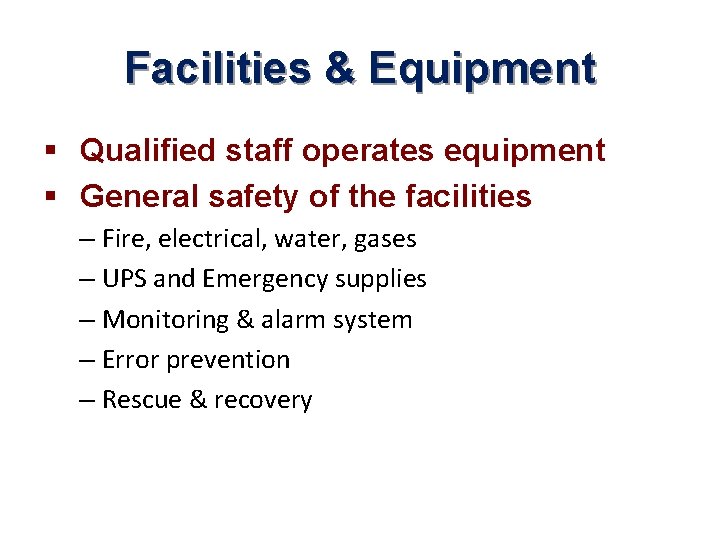 Facilities & Equipment

▪ Qualified staff operates equipment
▪ General safety of the facilities
– Fire, electrical, water, gases
– UPS and Emergency supplies
– Monitoring & alarm system
– Error prevention
– Rescue & recovery